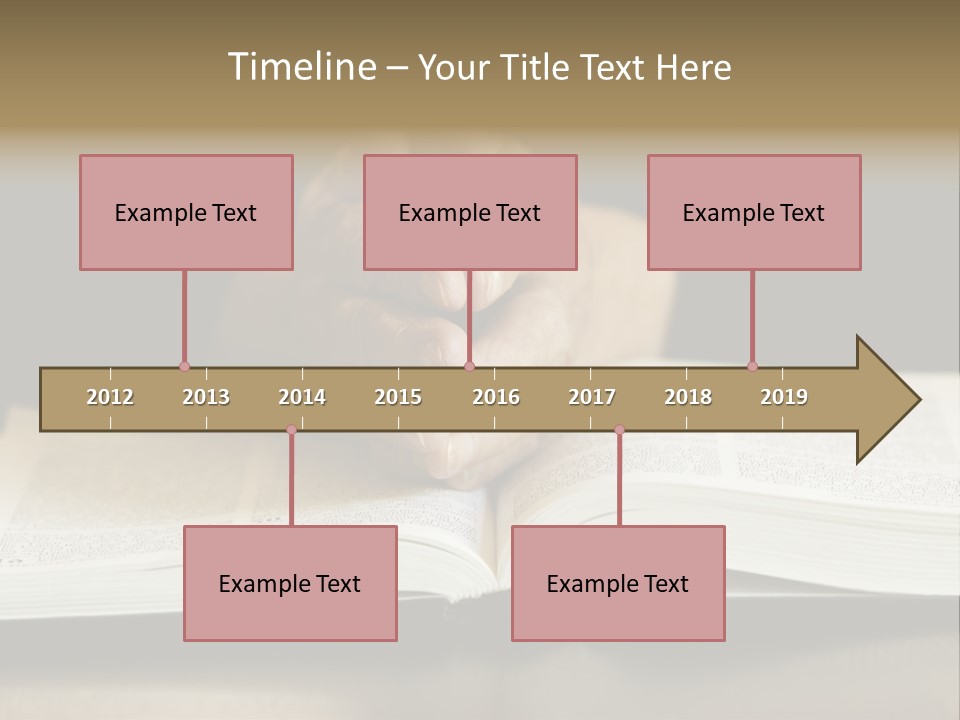 Timeline – Your Title Text Here

Example Text

Example Text

Example Text

2012 2013 2014 2015 2016 2017 2018 2019

Example Text

Example Text